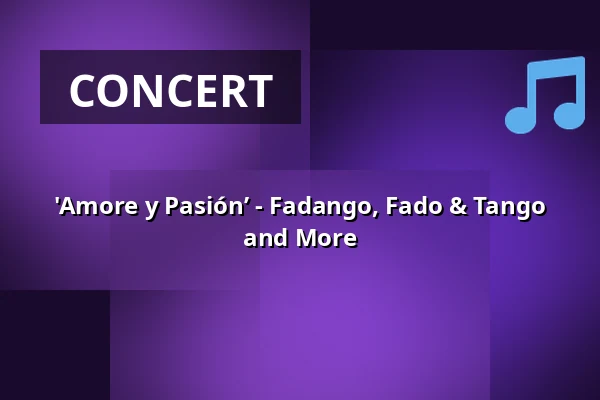 CONCERT

'Amore y Pasión’ - Fadango, Fado & Tango and More